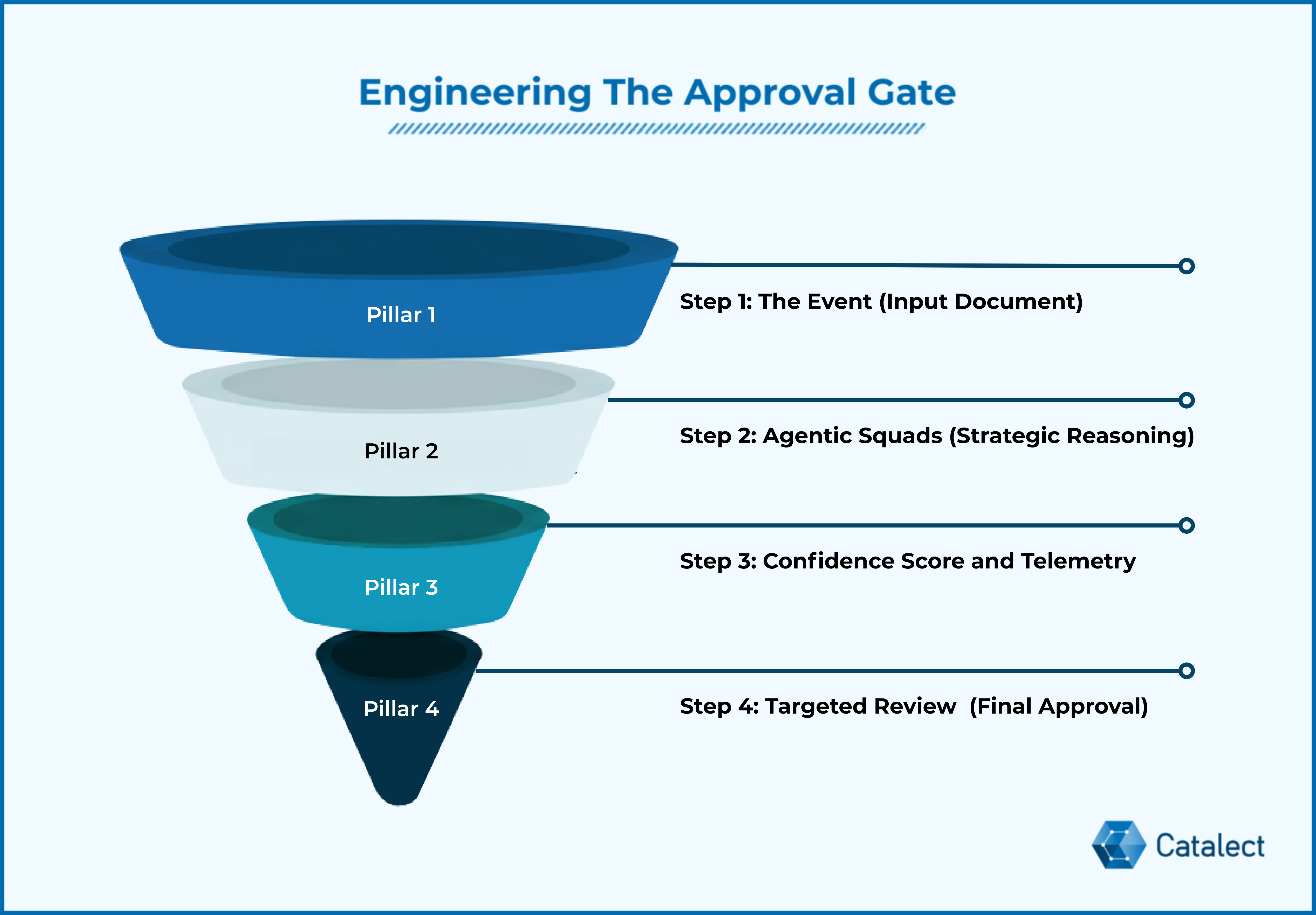 Engineering The Approval Gate

Pillar 1

Step 1: The Event (Input Document)

Pillar 2

Step 2: Agentic Squads (Strategic Reasoning)

Pillar 3

Step 3: Confidence Score and Telemetry

Pillar 4

Step 4: Targeted Review (Final Approval)

Catalect